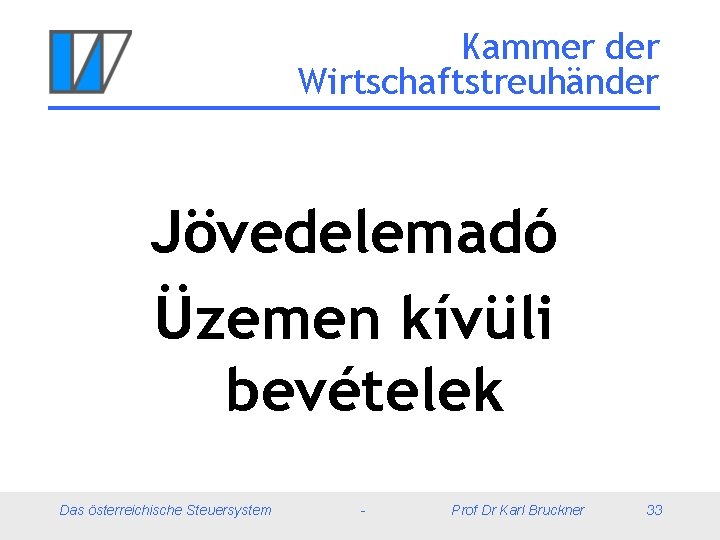 Kammer der Wirtschaftstreuhänder

Jövedelemadó

Üzemen kívüli bevételek

Das österreichische Steuersystem - Prof Dr Karl Bruckner 33